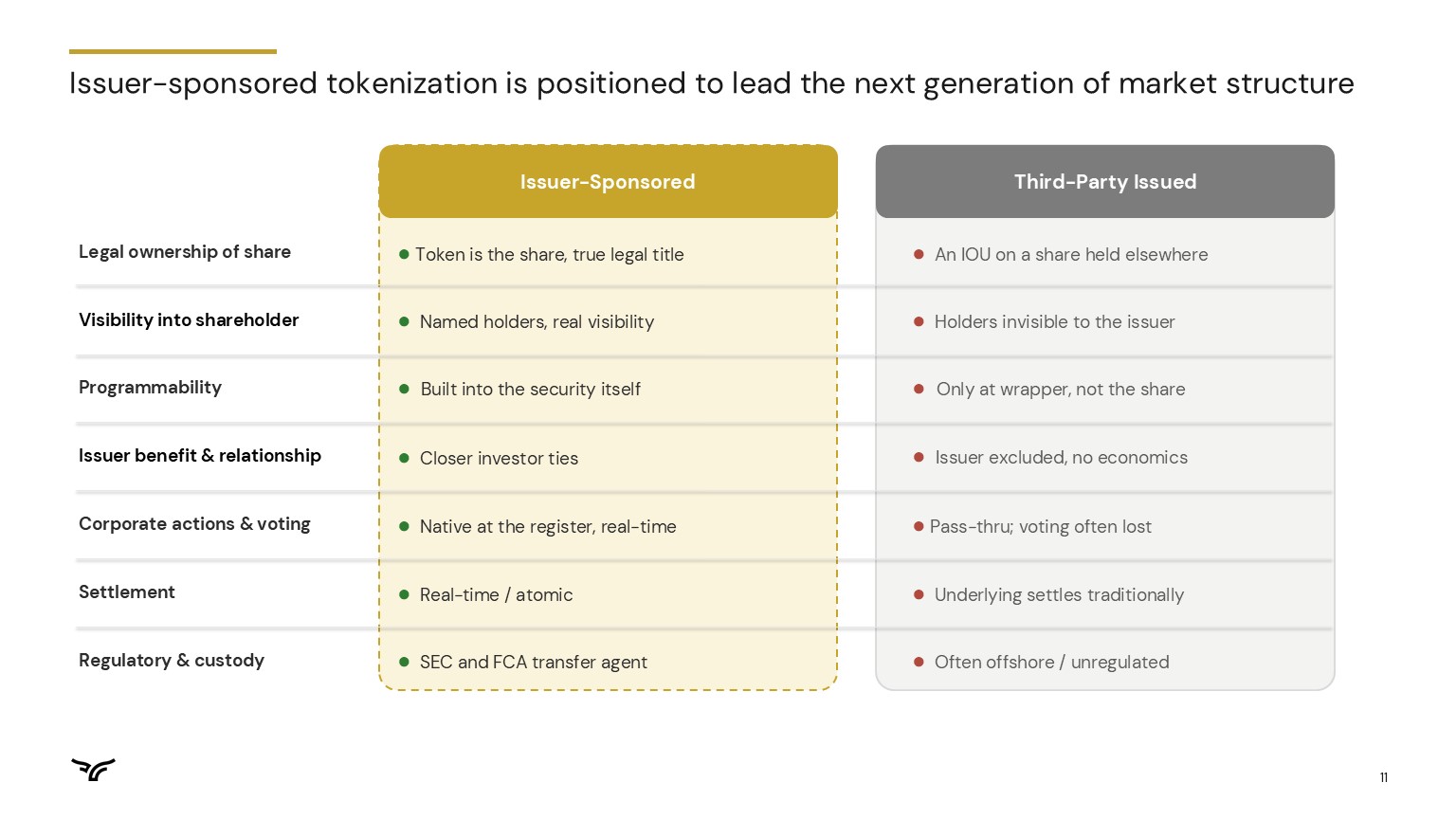 Issuer-sponsored tokenization is positioned to lead the next generation of market structure

| | Issuer-Sponsored | Third-Party Issued |
|---|---|---|
| Legal ownership of share | Token is the share, true legal title | An IOU on a share held elsewhere |
| Visibility into shareholder | Named holders, real visibility | Holders invisible to the issuer |
| Programmability | Built into the security itself | Only at wrapper, not the share |
| Issuer benefit & relationship | Closer investor ties | Issuer excluded, no economics |
| Corporate actions & voting | Native at the register, real-time | Pass-thru; voting often lost |
| Settlement | Real-time / atomic | Underlying settles traditionally |
| Regulatory & custody | SEC and FCA transfer agent | Often offshore / unregulated |

11